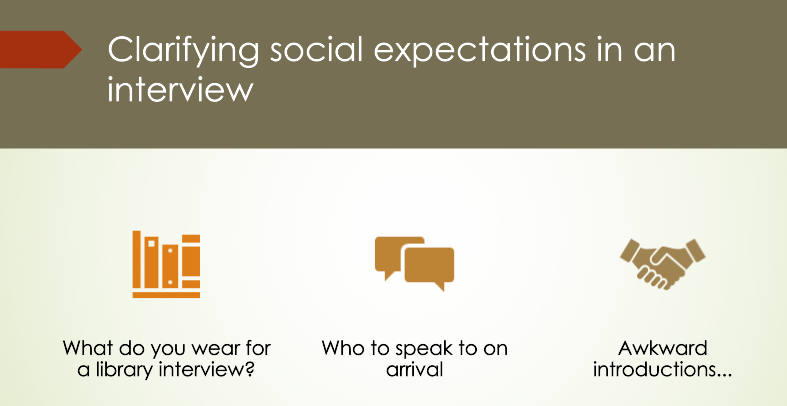 Clarifying social expectations in an interview

What do you wear for a library interview?

Who to speak to on arrival

Awkward introductions...